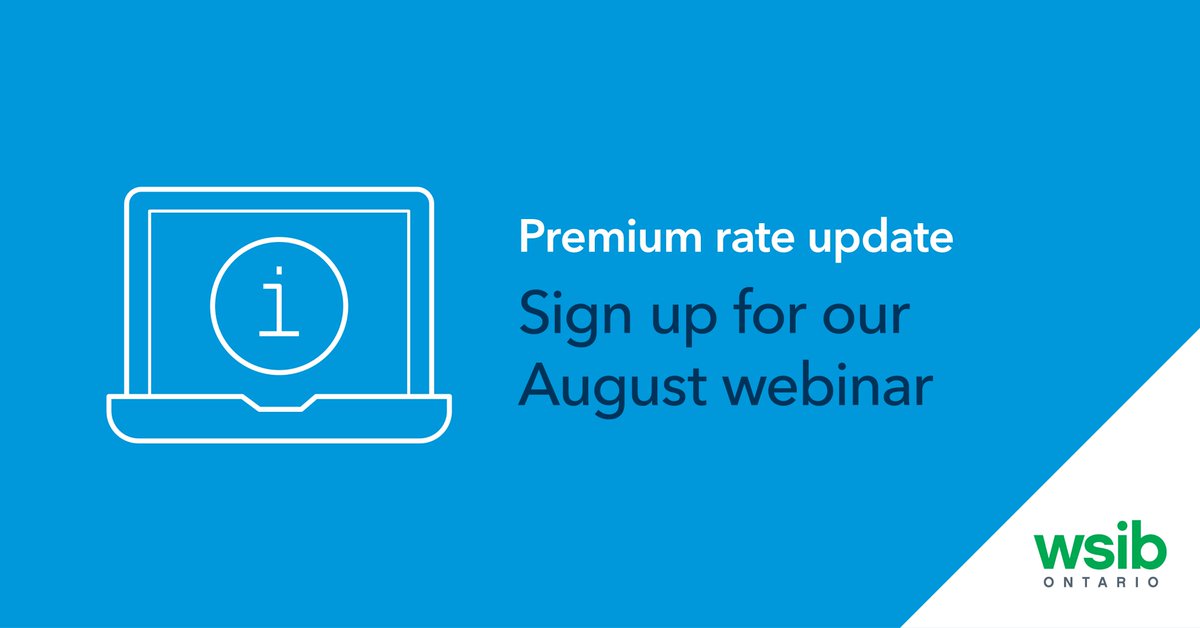 i

Premium rate update

Sign up for our August webinar

wsib
ONTARIO